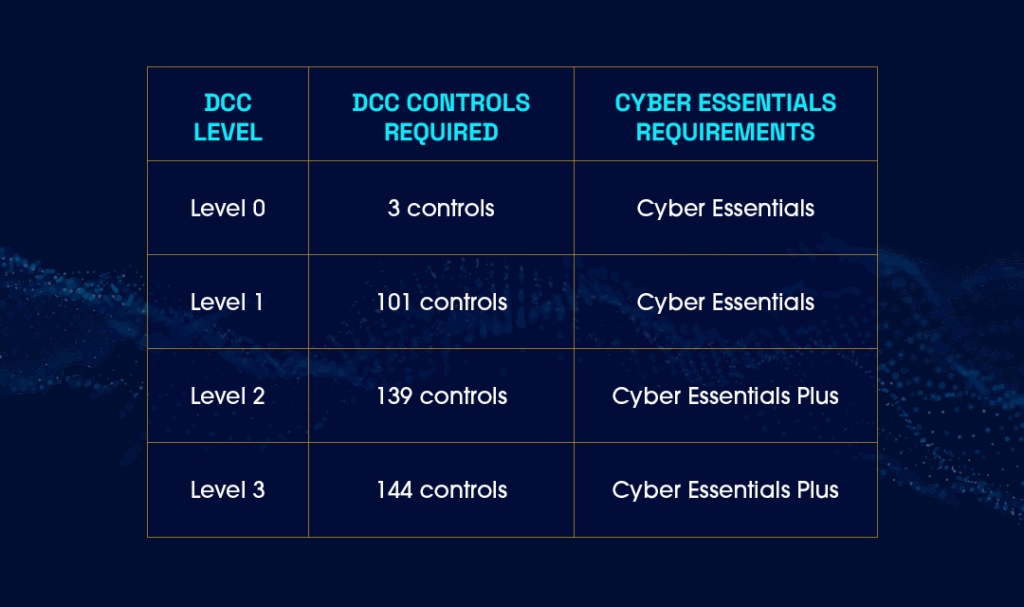 | DCC LEVEL | DCC CONTROLS REQUIRED | CYBER ESSENTIALS REQUIREMENTS |
|---|---|---|
| Level 0 | 3 controls | Cyber Essentials |
| Level 1 | 101 controls | Cyber Essentials |
| Level 2 | 139 controls | Cyber Essentials Plus |
| Level 3 | 144 controls | Cyber Essentials Plus |